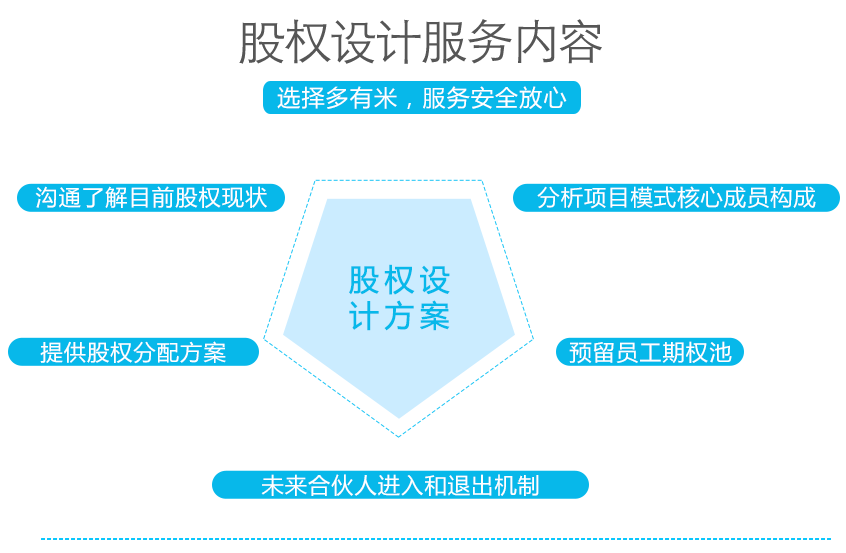 股权设计服务内容

选择多有米，服务安全放心

沟通了解目前股权现状

分析项目模式核心成员构成

股权设计方案

提供股权分配方案

预留员工期权池

未来合伙人进入和退出机制